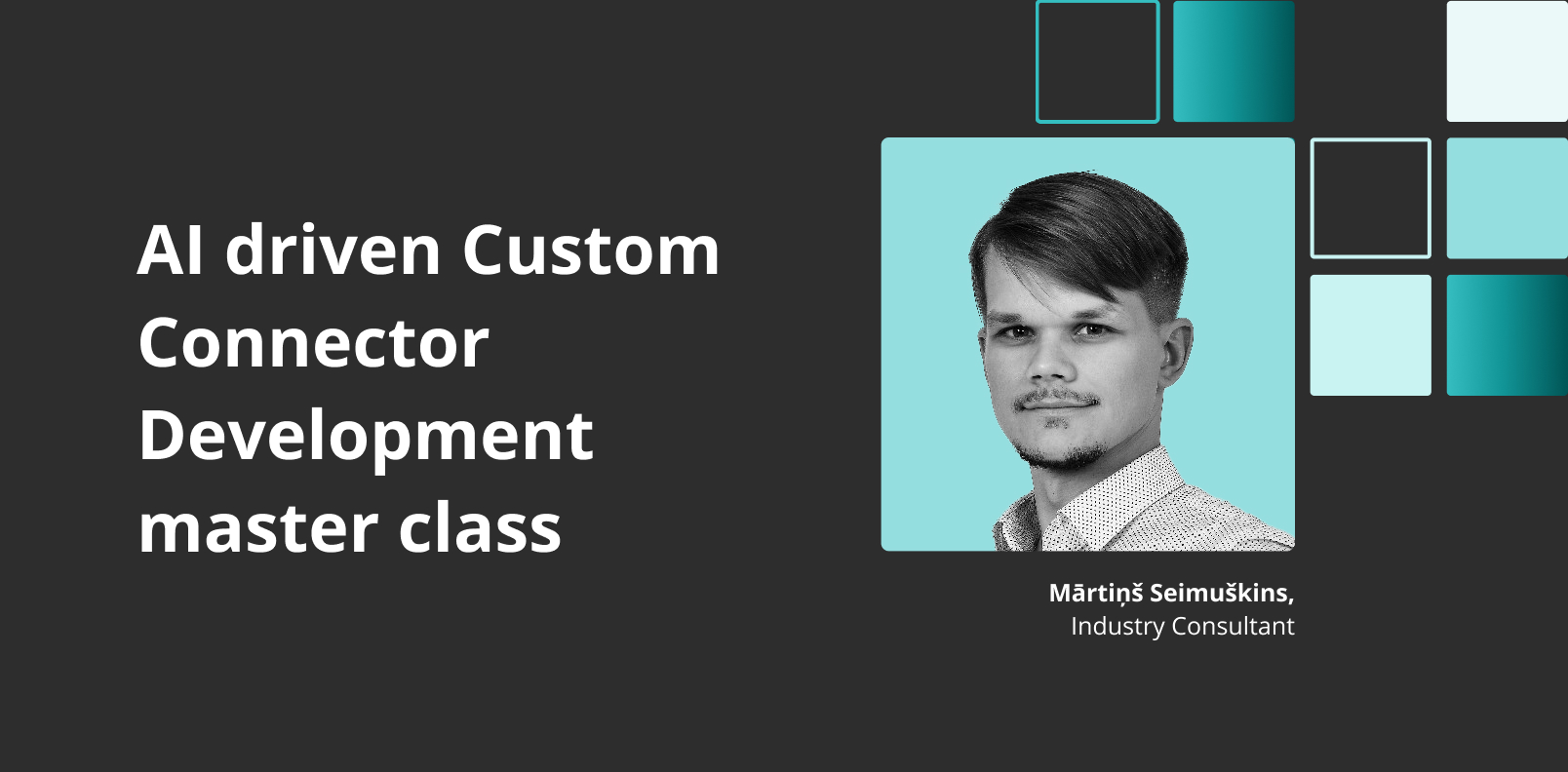 AI driven Custom Connector Development master class

Mārtiņš Seimuškins,
Industry Consultant